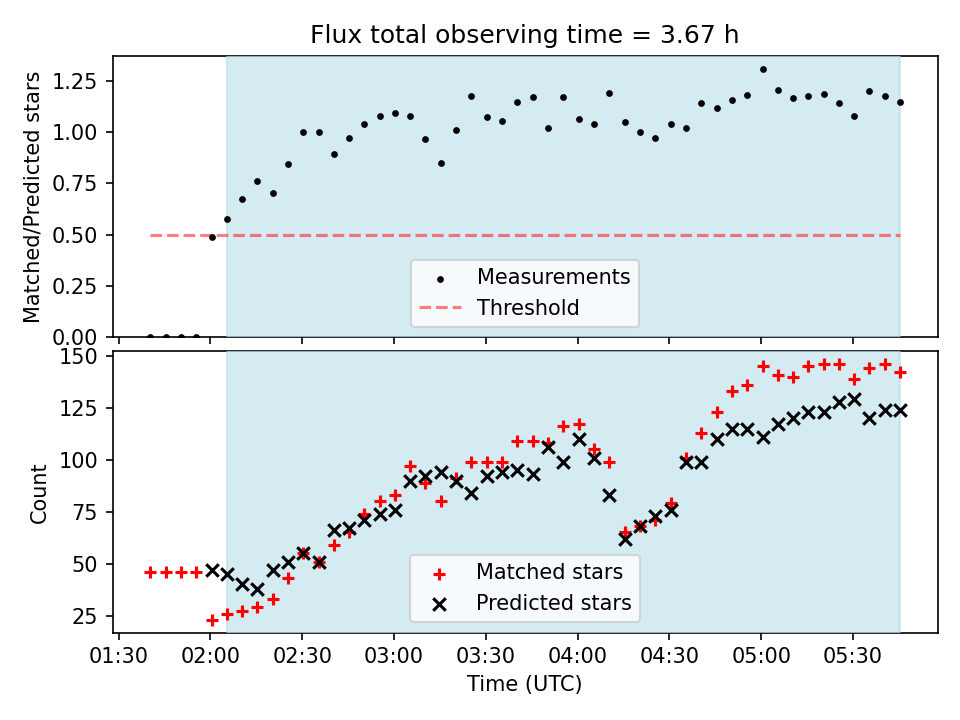 Flux total observing time = 3.67 h

Matched/Predicted stars

1.25
1.00
0.75
0.50
0.25
0.00

Measurements
Threshold

Count

150
125
100
75
50
25

Matched stars
Predicted stars

01:30 02:00 02:30 03:00 03:30 04:00 04:30 05:00 05:30

Time (UTC)